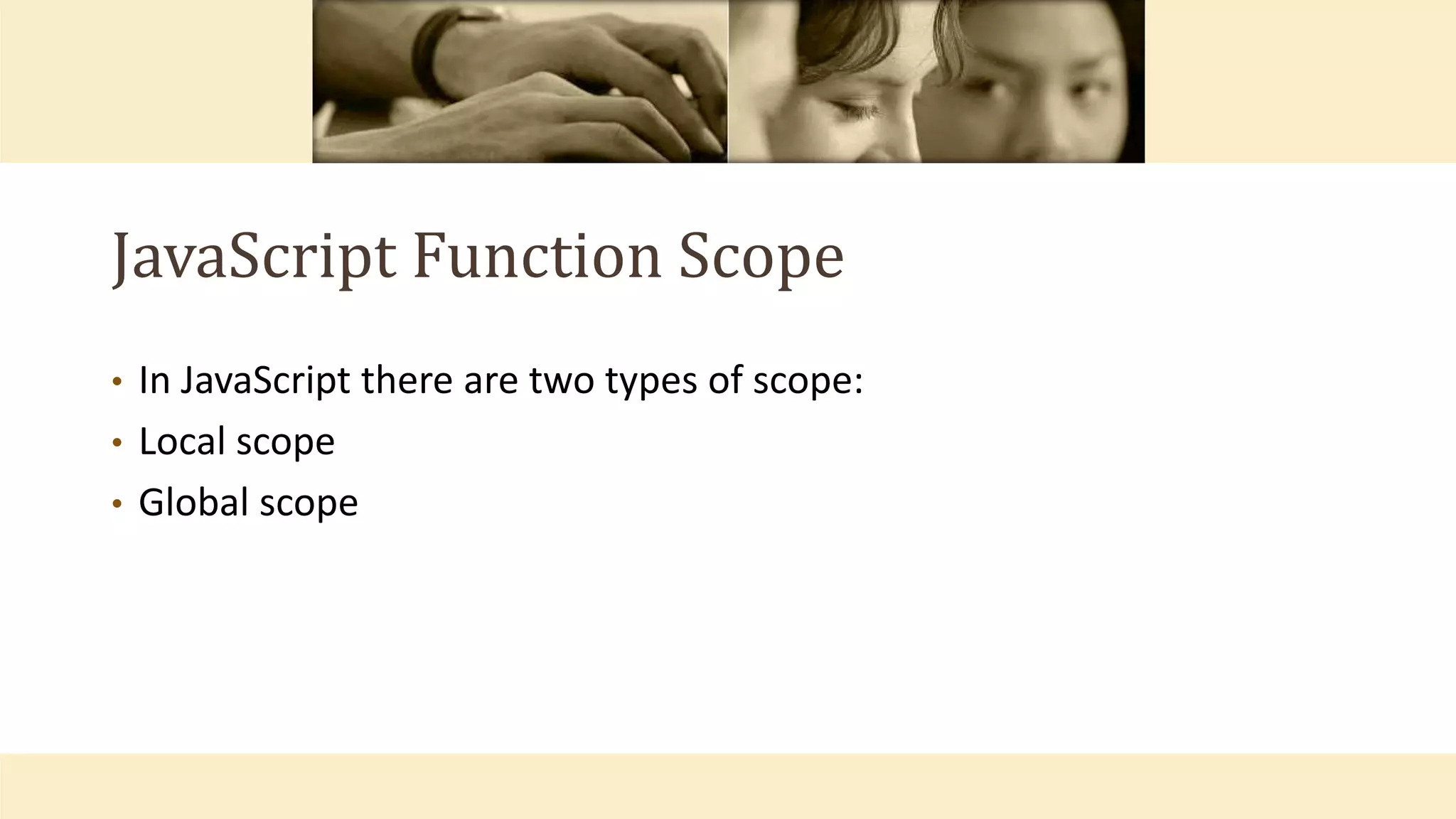 JavaScript Function Scope

• In JavaScript there are two types of scope:
• Local scope
• Global scope